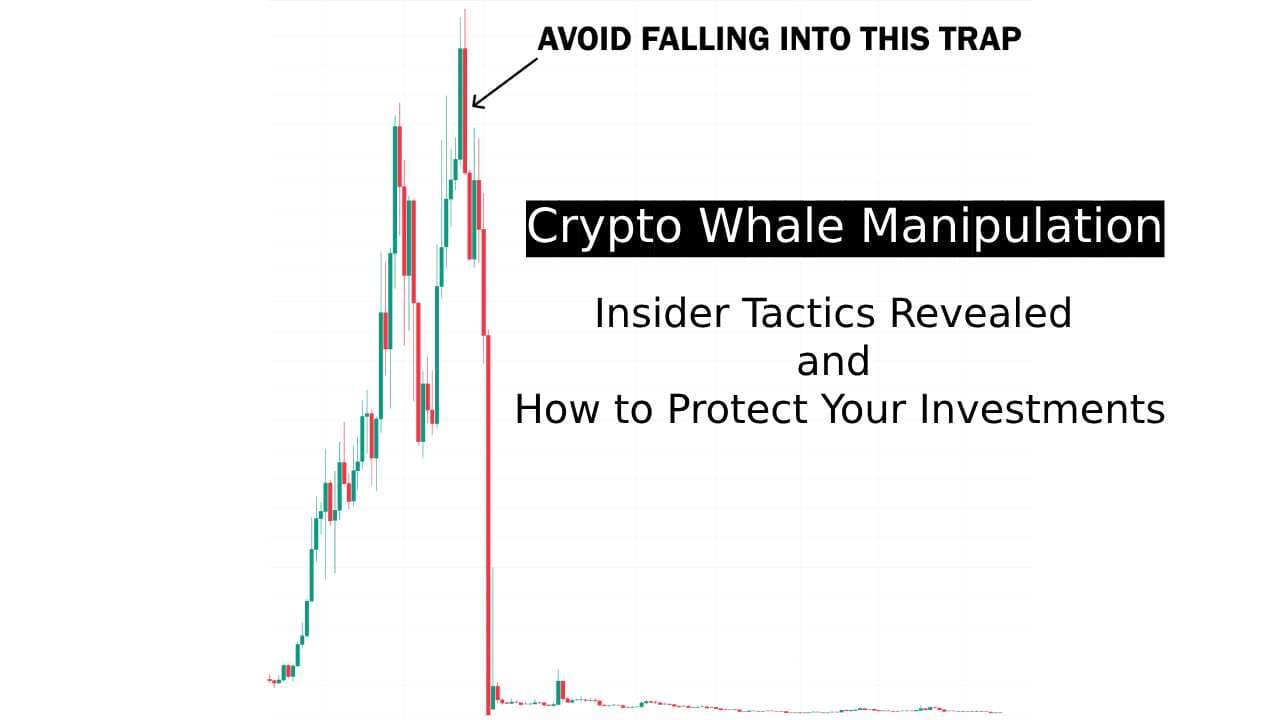 AVOID FALLING INTO THIS TRAP

Crypto Whale Manipulation

Insider Tactics Revealed
and
How to Protect Your Investments